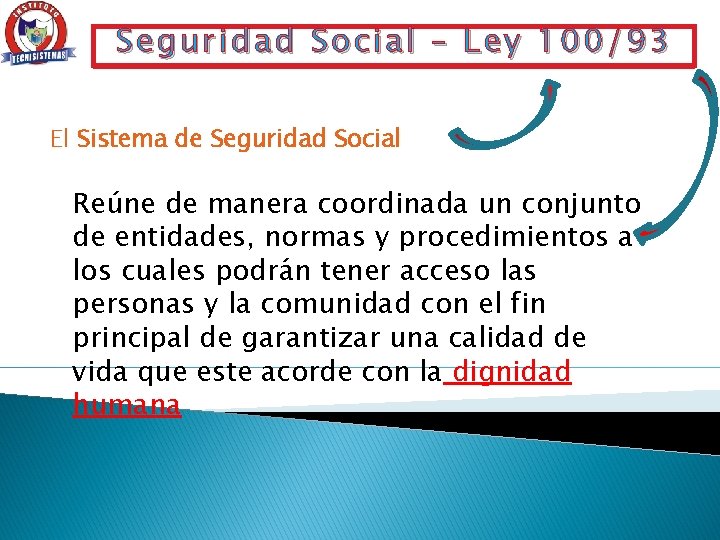 INSTITUTO TECNISISTEMAS

Seguridad Social – Ley 100/93

El Sistema de Seguridad Social

Reúne de manera coordinada un conjunto de entidades, normas y procedimientos a los cuales podrán tener acceso las personas y la comunidad con el fin principal de garantizar una calidad de vida que este acorde con la dignidad humana